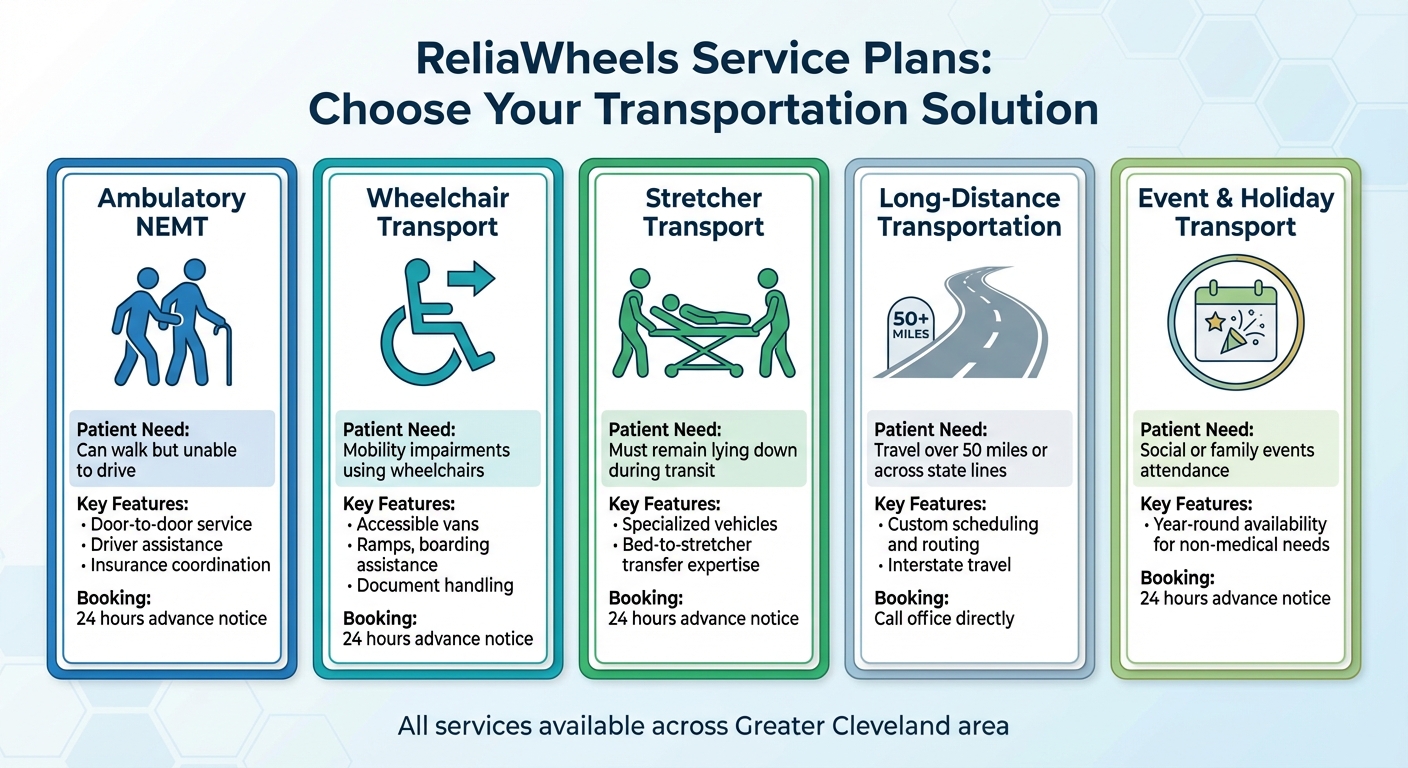 ReliaWheels Service Plans:
Choose Your Transportation Solution

Ambulatory NEMT

Patient Need:
Can walk but unable to drive

Key Features:
• Door-to-door service
• Driver assistance
• Insurance coordination

Booking:
24 hours advance notice

Wheelchair Transport

Patient Need:
Mobility impairments using wheelchairs

Key Features:
• Accessible vans
• Ramps, boarding assistance
• Document handling

Booking:
24 hours advance notice

Stretcher Transport

Patient Need:
Must remain lying down during transit

Key Features:
• Specialized vehicles
• Bed-to-stretcher transfer expertise

Booking:
24 hours advance notice

Long-Distance Transportation

50+ MILES

Patient Need:
Travel over 50 miles or across state lines

Key Features:
• Custom scheduling and routing
• Interstate travel

Booking:
Call office directly

Event & Holiday Transport

Patient Need:
Social or family events attendance

Key Features:
• Year-round availability for non-medical needs

Booking:
24 hours advance notice

All services available across Greater Cleveland area